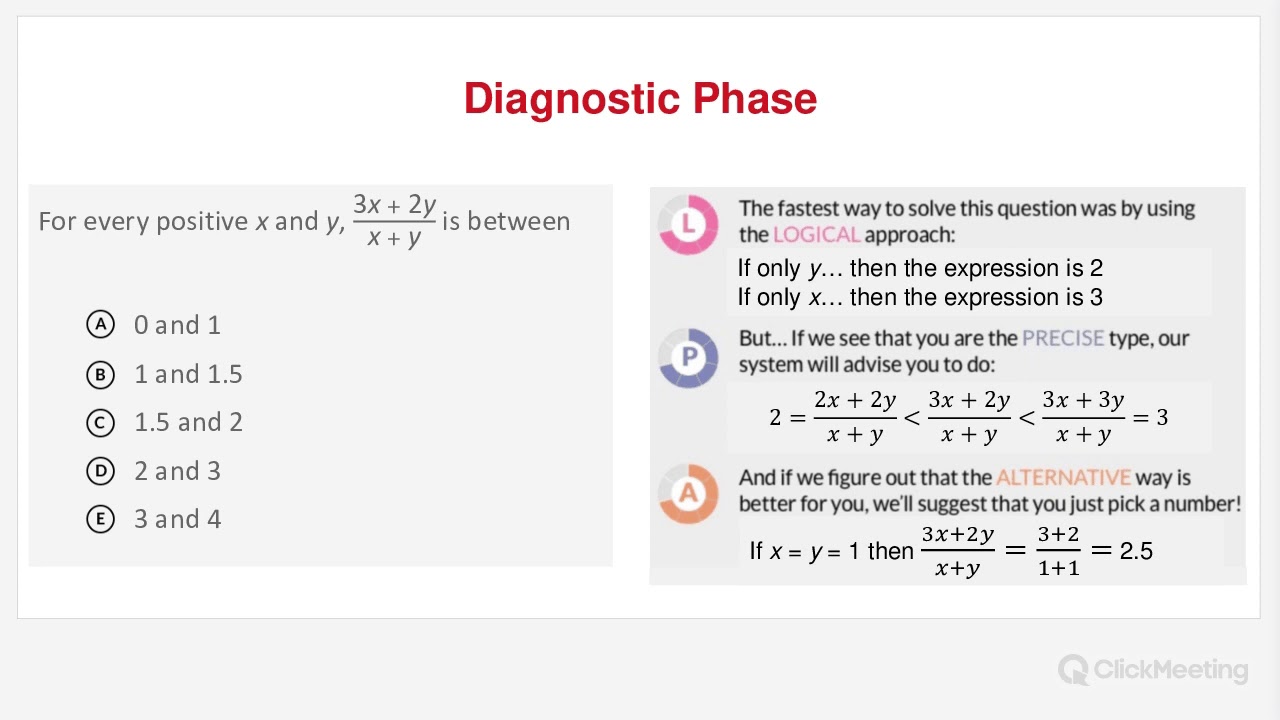 Diagnostic Phase

For every positive $x$ and $y$, $\frac{3x+2y}{x+y}$ is between

A 0 and 1
B 1 and 1.5
C 1.5 and 2
D 2 and 3
E 3 and 4

L
The fastest way to solve this question was by using the LOGICAL approach:

If only $y$… then the expression is 2
If only $x$… then the expression is 3

P
But… If we see that you are the PRECISE type, our system will advise you to do:

$2 = \frac{2x+2y}{x+y} < \frac{3x+2y}{x+y} < \frac{3x+3y}{x+y} = 3$

A
And if we figure out that the ALTERNATIVE way is better for you, we'll suggest that you just pick a number!

If $x = y = 1$ then $\frac{3x+2y}{x+y} = \frac{3+2}{1+1} = 2.5$

ClickMeeting